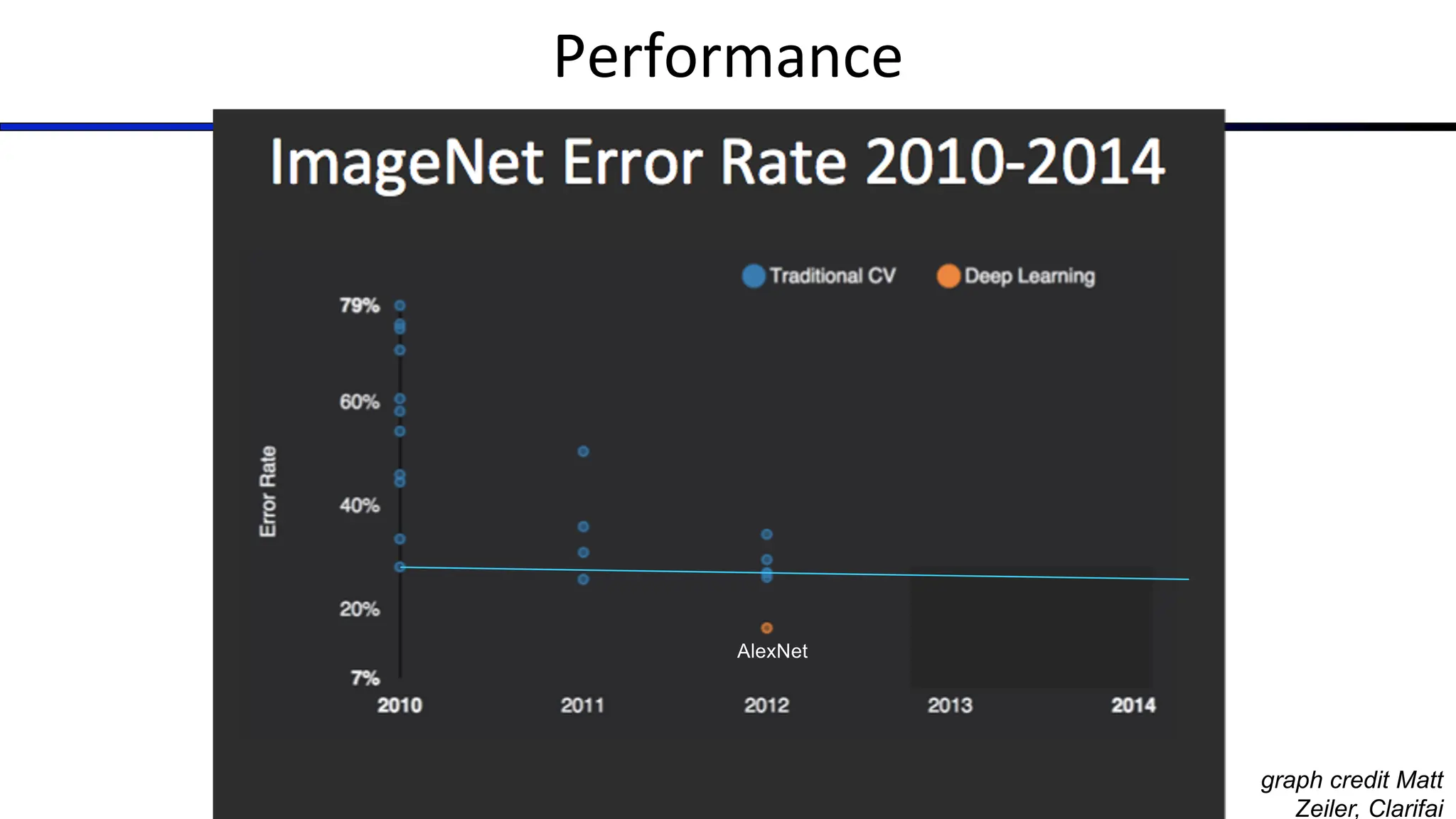 Performance

ImageNet Error Rate 2010-2014

Traditional CV Deep Learning

Error Rate

79%
60%
40%
20%
7%

AlexNet

2010 2011 2012 2013 2014

graph credit Matt Zeiler, Clarifai